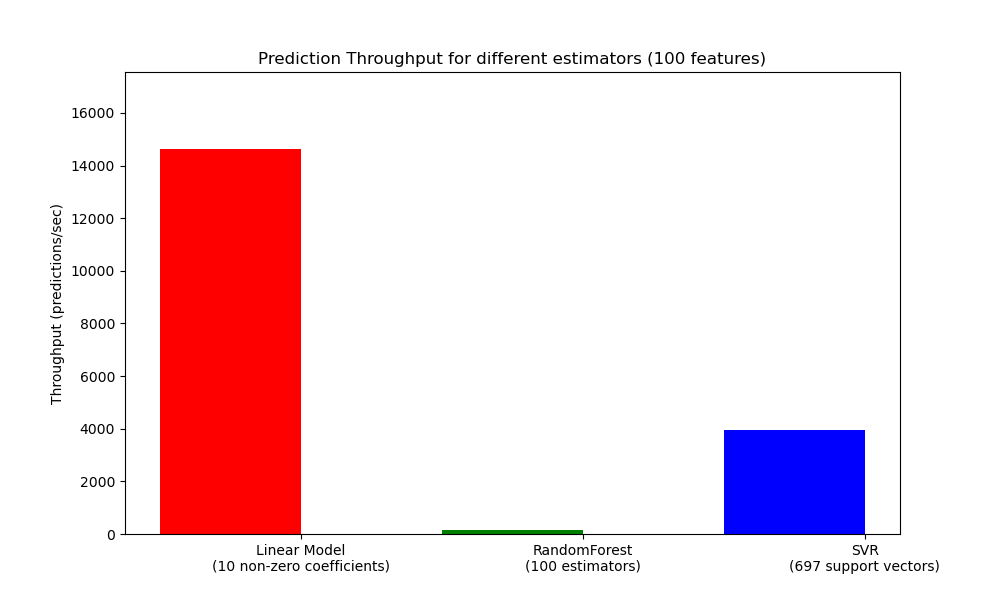 Prediction Throughput for different estimators (100 features)

Throughput (predictions/sec)

16000
14000
12000
10000
8000
6000
4000
2000
0

Linear Model
(10 non-zero coefficients)

RandomForest
(100 estimators)

SVR
(697 support vectors)